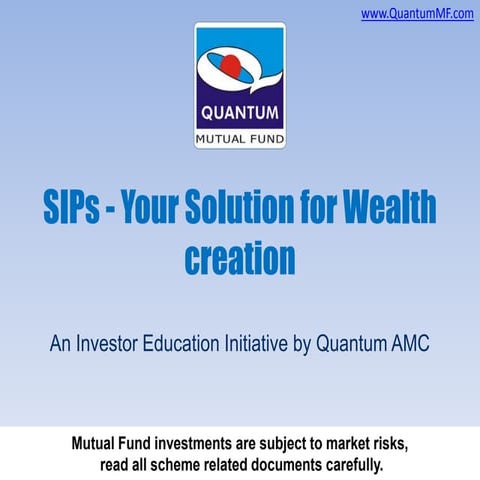 www.QuantumMF.com

QUANTUM
MUTUAL FUND

SIPs - Your Solution for Wealth creation

An Investor Education Initiative by Quantum AMC

Mutual Fund investments are subject to market risks, read all scheme related documents carefully.